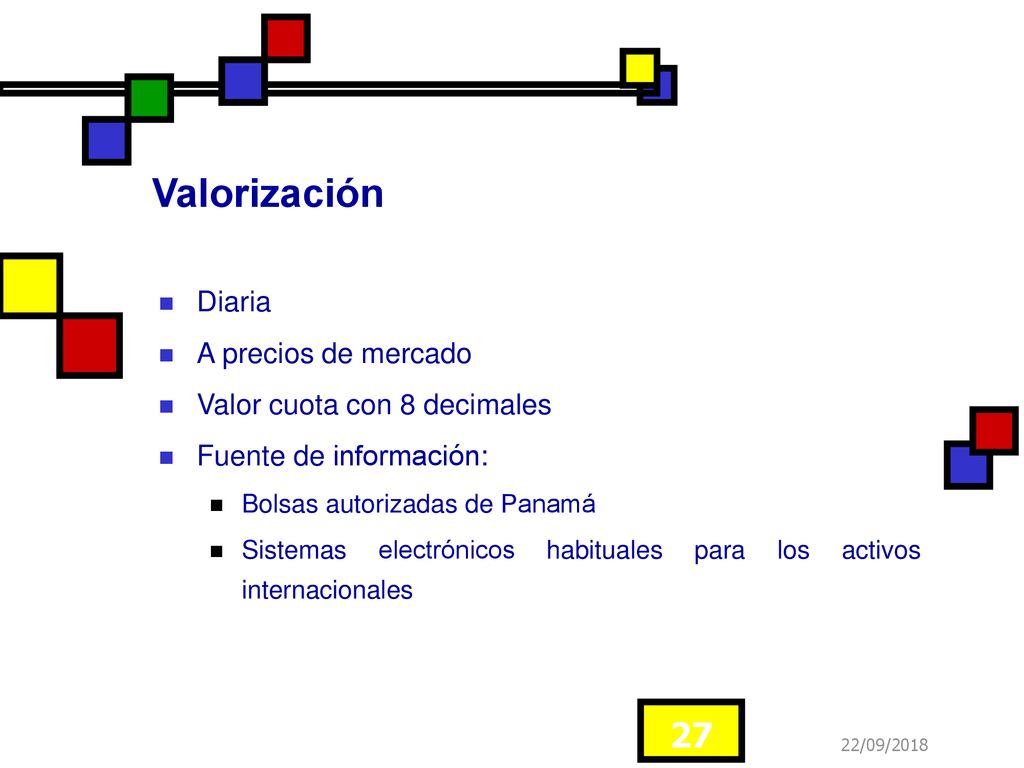 Valorización

Diaria

A precios de mercado

Valor cuota con 8 decimales

Fuente de información:

Bolsas autorizadas de Panamá

Sistemas electrónicos habituales para los activos internacionales

27

22/09/2018